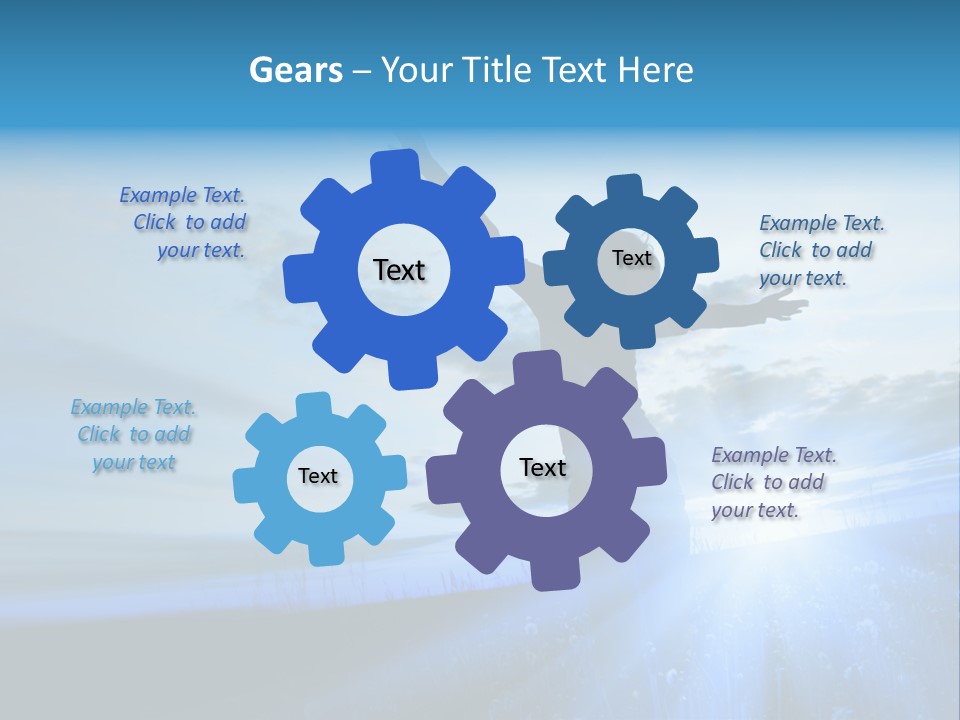 Gears – Your Title Text Here

Example Text. Click to add your text.

Text

Text

Example Text. Click to add your text.

Example Text. Click to add your text

Text

Text

Example Text. Click to add your text.